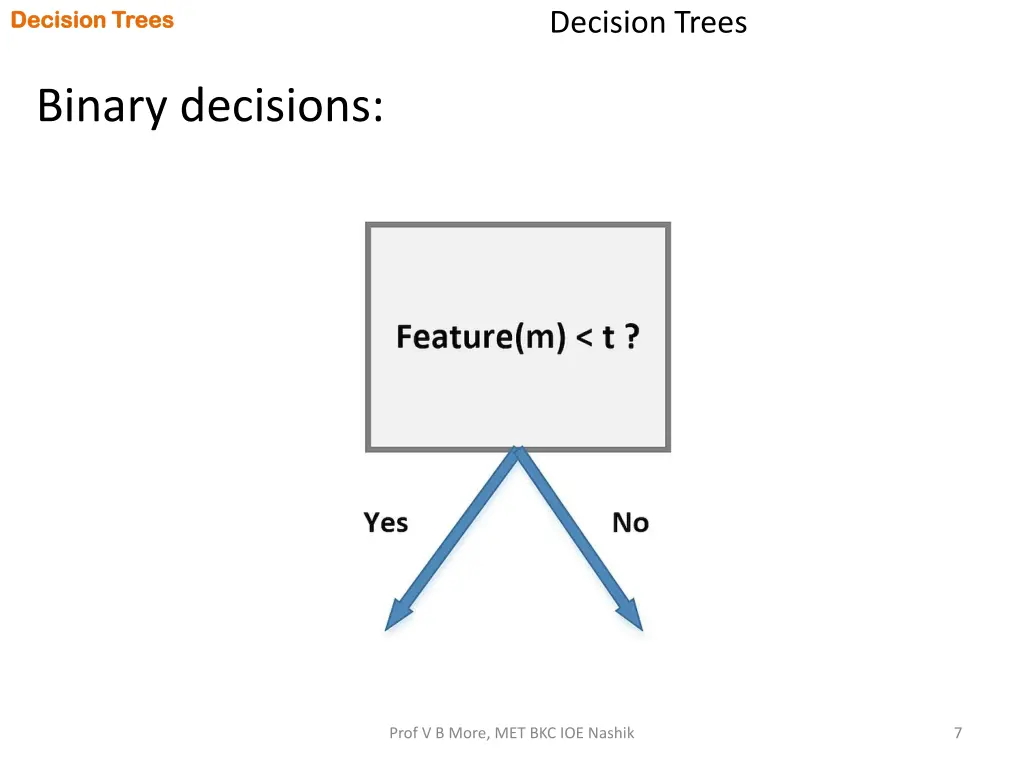 Decision Trees

Decision Trees

Binary decisions:

Feature(m) < t ?

Yes

No

Prof V B More, MET BKC IOE Nashik

7